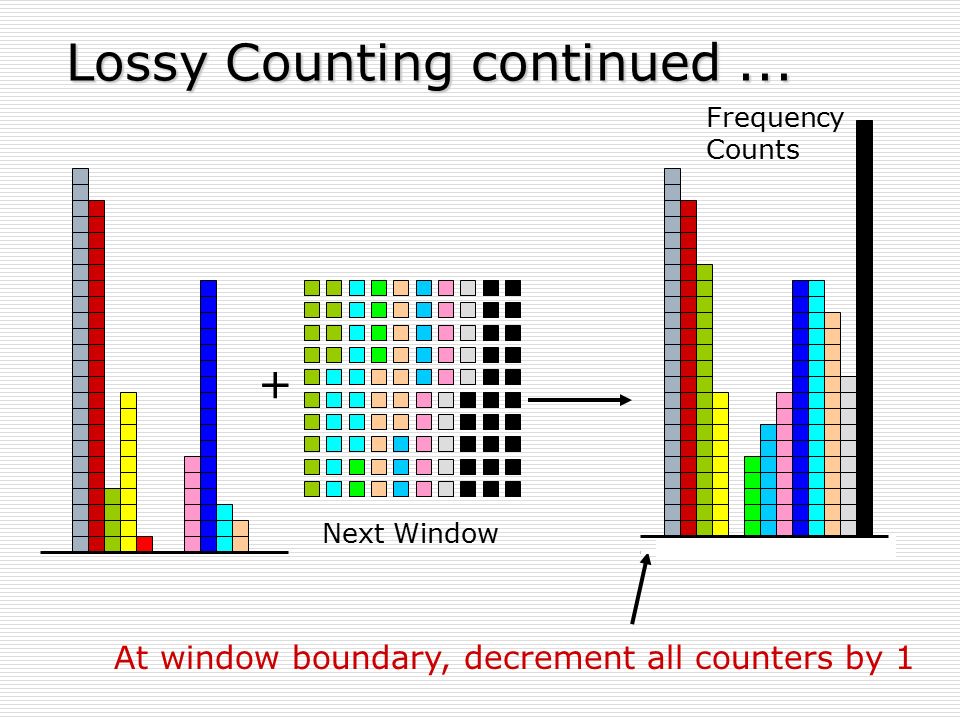 Lossy Counting continued ...

Frequency Counts

+

Next Window

At window boundary, decrement all counters by 1